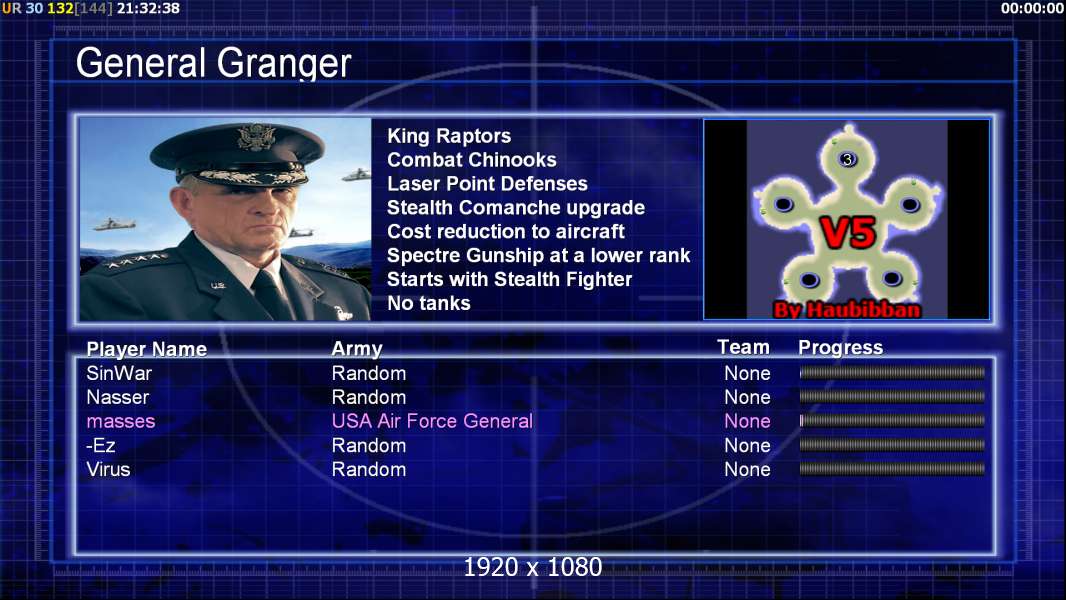 UR 30 132[144] 21:32:38

00:00:00

General Granger

King Raptors
Combat Chinooks
Laser Point Defenses
Stealth Comanche upgrade
Cost reduction to aircraft
Spectre Gunship at a lower rank
Starts with Stealth Fighter
No tanks

3

V5

By Haubibban

| Player Name | Army | Team | Progress |
|---|---|---|---|
| SinWar | Random | None | |
| Nasser | Random | None | |
| masses | USA Air Force General | None | |
| -Ez | Random | None | |
| Virus | Random | None | |

1920 x 1080